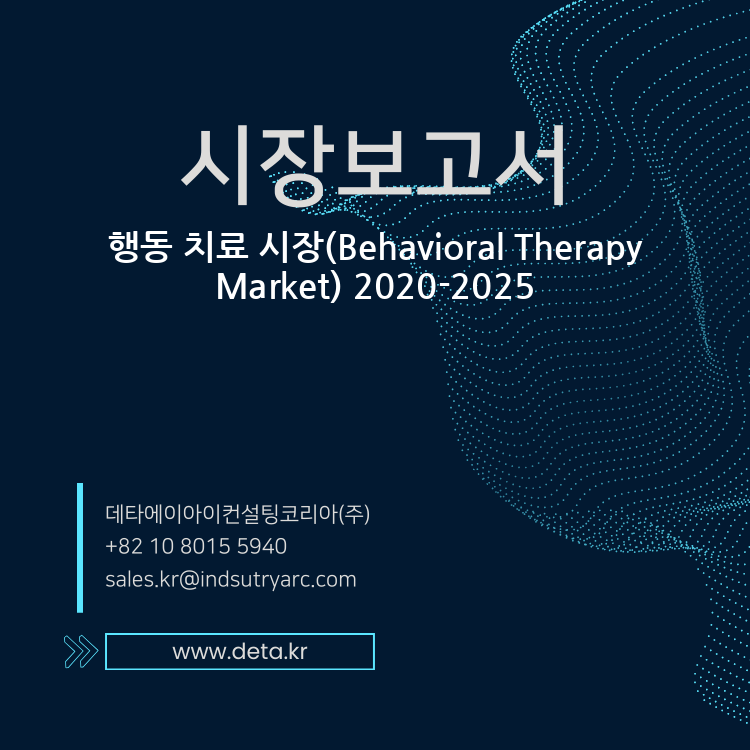 시장보고서

행동 치료 시장(Behavioral Therapy Market) 2020-2025

데타에이아이컨설팅코리아(주)
+82 10 8015 5940
sales.kr@indsutryarc.com

www.deta.kr